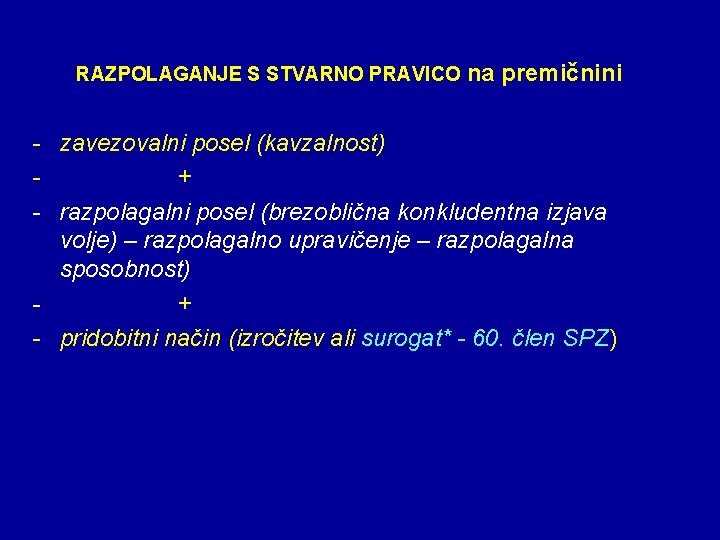 RAZPOLAGANJE S STVARNO PRAVICO na premičnini

- zavezovalni posel (kavzalnost)
- +
- razpolagalni posel (brezoblična konkludentna izjava volje) – razpolagalno upravičenje – razpolagalna sposobnost)
- +
- pridobitni način (izročitev ali surogat* - 60. člen SPZ)